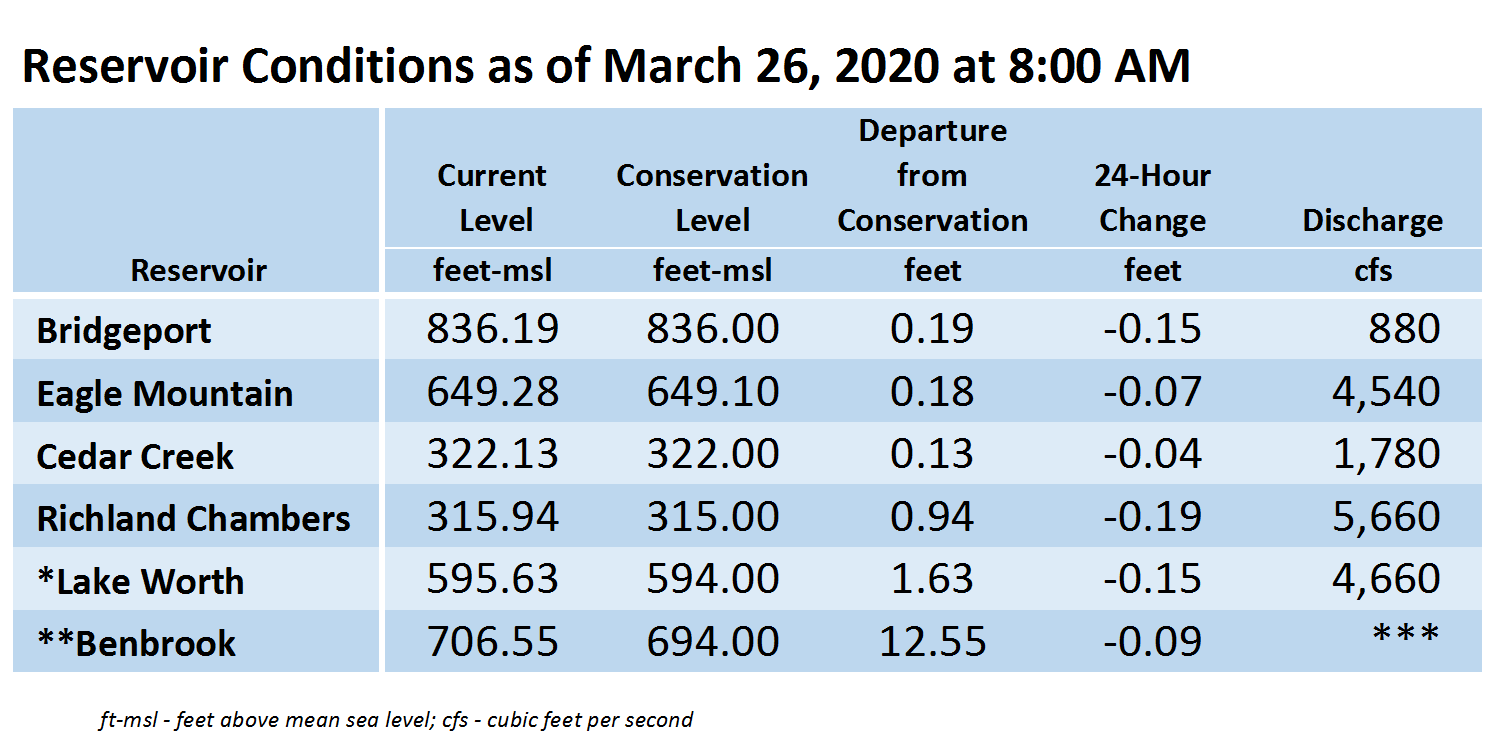 Reservoir Conditions as of March 26, 2020 at 8:00 AM

| Reservoir | Current Level feet-msl | Conservation Level feet-msl | Departure from Conservation feet | 24-Hour Change feet | Discharge cfs |
|---|---|---|---|---|---|
| Bridgeport | 836.19 | 836.00 | 0.19 | -0.15 | 880 |
| Eagle Mountain | 649.28 | 649.10 | 0.18 | -0.07 | 4,540 |
| Cedar Creek | 322.13 | 322.00 | 0.13 | -0.04 | 1,780 |
| Richland Chambers | 315.94 | 315.00 | 0.94 | -0.19 | 5,660 |
| *Lake Worth | 595.63 | 594.00 | 1.63 | -0.15 | 4,660 |
| **Benbrook | 706.55 | 694.00 | 12.55 | -0.09 | *** |

ft-msl - feet above mean sea level; cfs - cubic feet per second